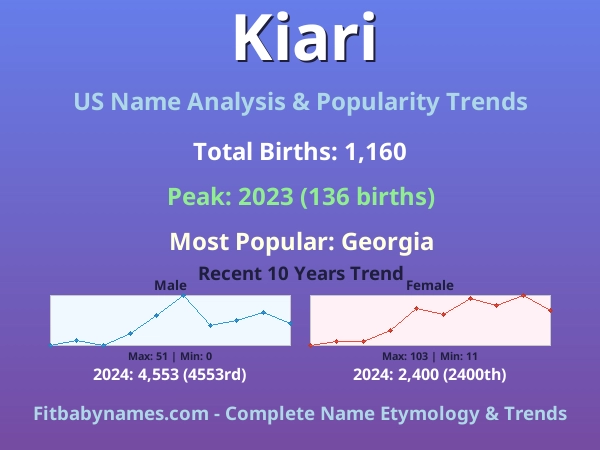 Kiari

US Name Analysis & Popularity Trends

Total Births: 1,160

Peak: 2023 (136 births)

Most Popular: Georgia

Recent 10 Years Trend

Male

Max: 51 | Min: 0

2024: 4,553 (4553rd)

Female

Max: 103 | Min: 11

2024: 2,400 (2400th)

Fitbabynames.com - Complete Name Etymology & Trends